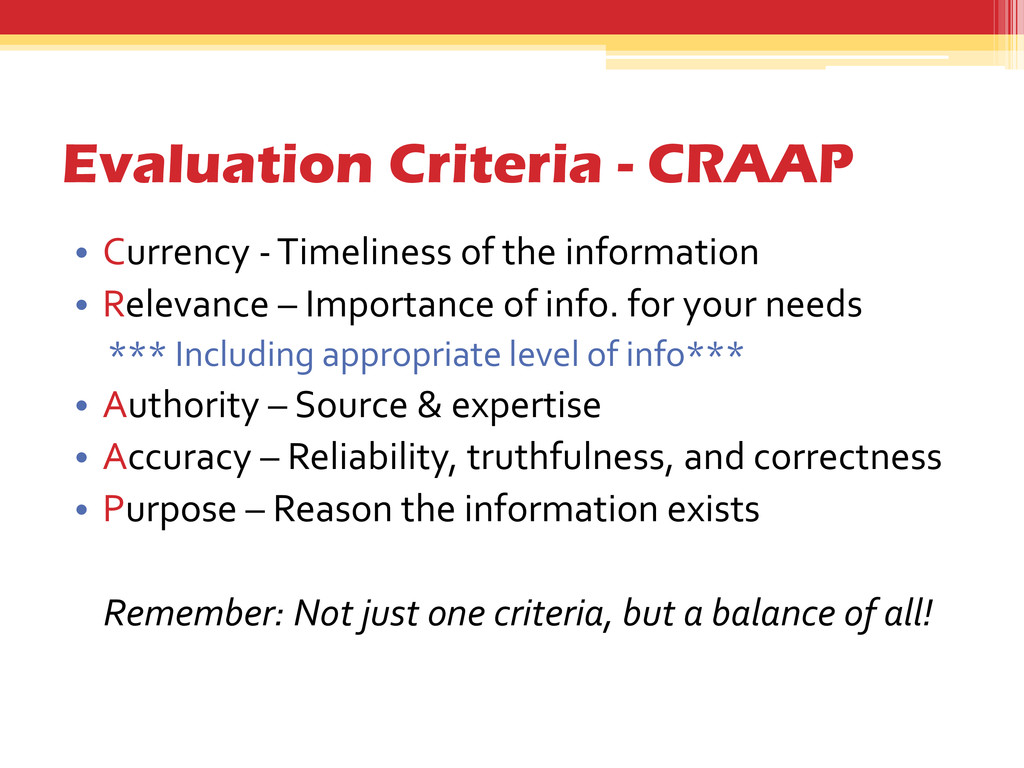 Evaluation Criteria - CRAAP

• Currency - Timeliness of the information
• Relevance – Importance of info. for your needs
*** Including appropriate level of info***
• Authority – Source & expertise
• Accuracy – Reliability, truthfulness, and correctness
• Purpose – Reason the information exists

Remember: Not just one criteria, but a balance of all!